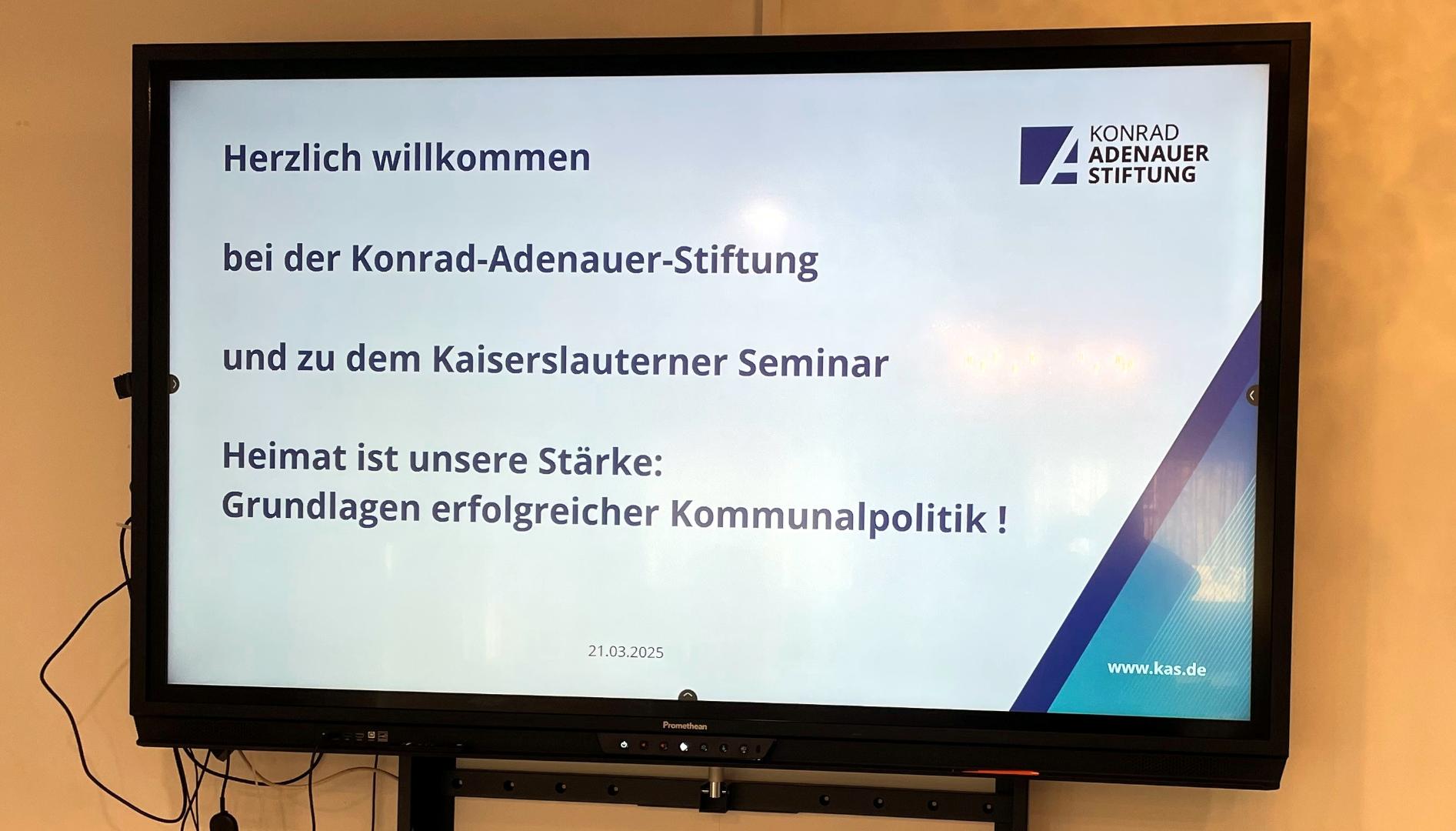 Herzlich willkommen

KONRAD
ADENAUER
STIFTUNG

bei der Konrad-Adenauer-Stiftung

und zu dem Kaiserslauterner Seminar

Heimat ist unsere Stärke:
Grundlagen erfolgreicher Kommunalpolitik !

21.03.2025

www.kas.de

Promethean